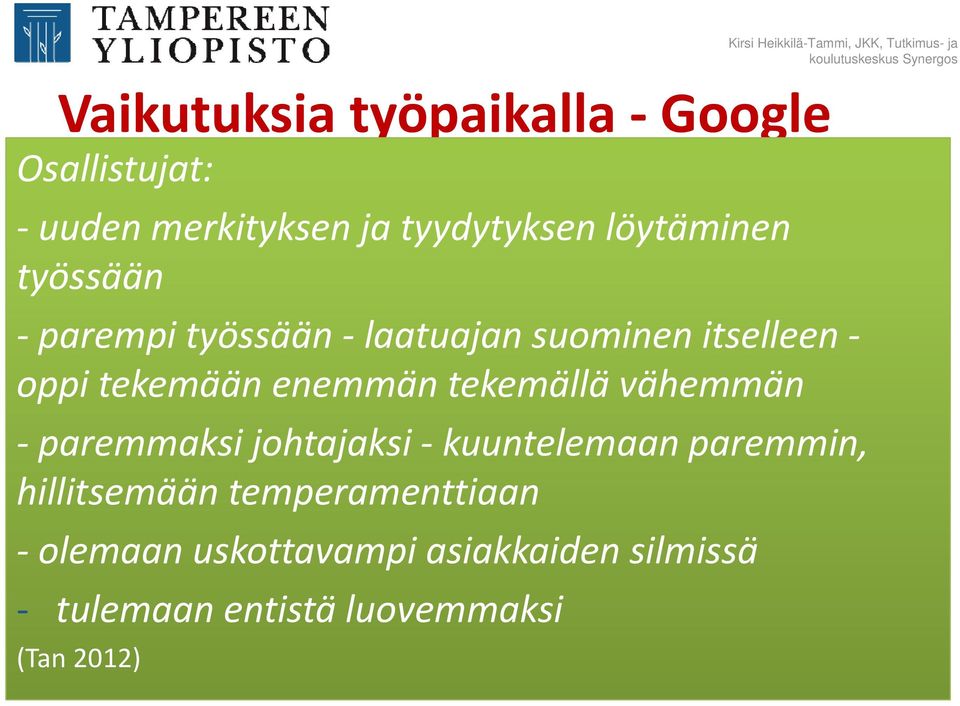 TAMPEREEN YLIOPISTO

Kirsi Heikkilä-Tammi, JKK, Tutkimus- ja koulutuskeskus Synergos

Vaikutuksia työpaikalla - Google

Osallistujat:

- uuden merkityksen ja tyydytyksen löytäminen työssään

- parempi työssään - laatuajan suominen itselleen - oppi tekemään enemmän tekemällä vähemmän

- paremmaksi johtajaksi - kuuntelemaan paremmin, hillitsemään temperamenttiaan

- olemaan uskottavampi asiakkaiden silmissä

- tulemaan entistä luovemmaksi

(Tan 2012)